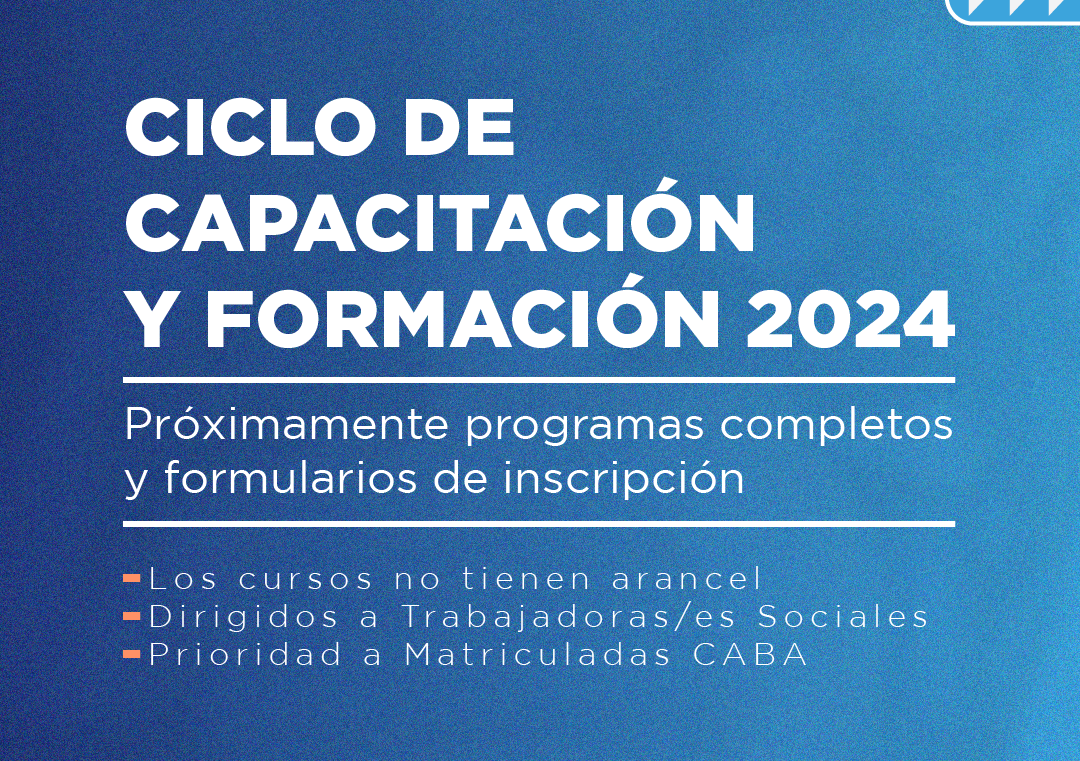 CICLO DE CAPACITACIÓN Y FORMACIÓN 2024

Próximamente programas completos y formularios de inscripción

- Los cursos no tienen arancel
- Dirigidos a Trabajadoras/es Sociales
- Prioridad a Matriculadas CABA